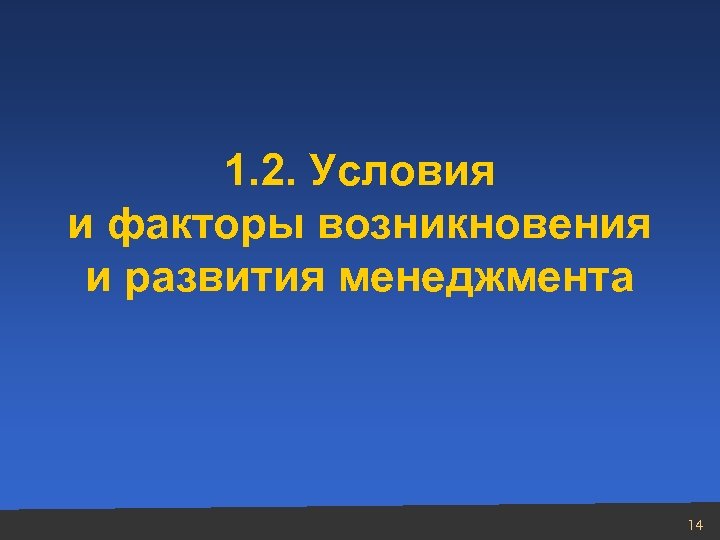 1.2. Условия и факторы возникновения и развития менеджмента

14